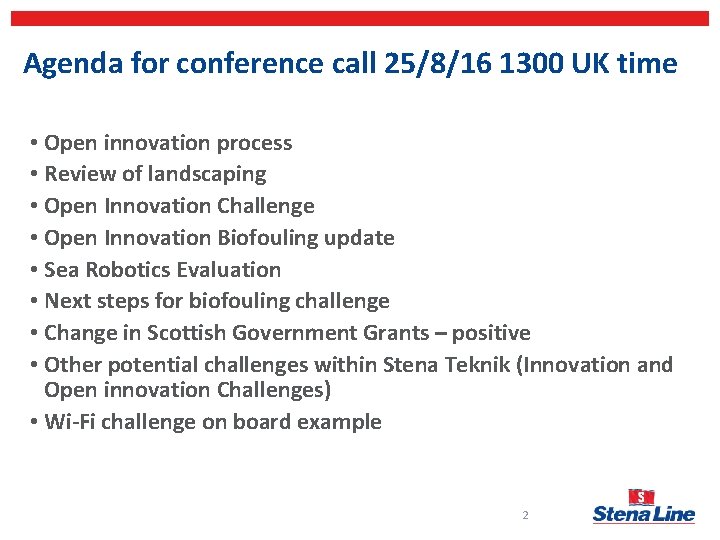 Agenda for conference call 25/8/16 1300 UK time

• Open innovation process
• Review of landscaping
• Open Innovation Challenge
• Open Innovation Biofouling update
• Sea Robotics Evaluation
• Next steps for biofouling challenge
• Change in Scottish Government Grants – positive
• Other potential challenges within Stena Teknik (Innovation and Open innovation Challenges)
• Wi-Fi challenge on board example

2

S
Stena Line